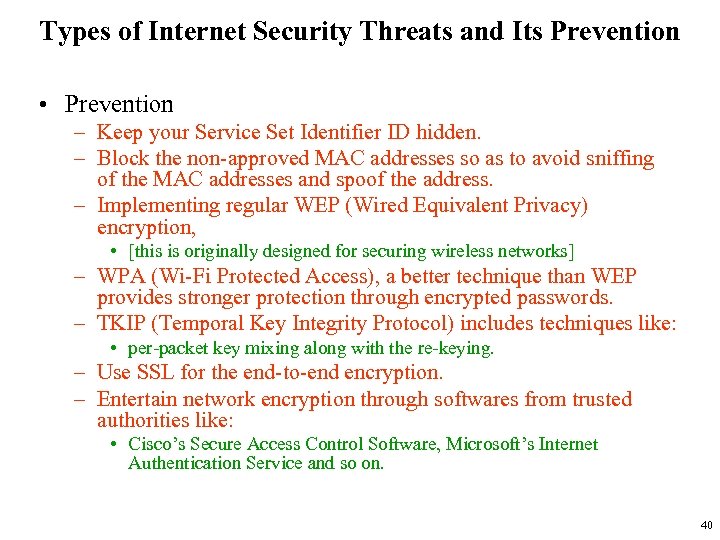 Types of Internet Security Threats and Its Prevention

• Prevention
  – Keep your Service Set Identifier ID hidden.
  – Block the non-approved MAC addresses so as to avoid sniffing of the MAC addresses and spoof the address.
  – Implementing regular WEP (Wired Equivalent Privacy) encryption,
    • [this is originally designed for securing wireless networks]
  – WPA (Wi-Fi Protected Access), a better technique than WEP provides stronger protection through encrypted passwords.
  – TKIP (Temporal Key Integrity Protocol) includes techniques like:
    • per-packet key mixing along with the re-keying.
  – Use SSL for the end-to-end encryption.
  – Entertain network encryption through softwares from trusted authorities like:
    • Cisco's Secure Access Control Software, Microsoft's Internet Authentication Service and so on.

40